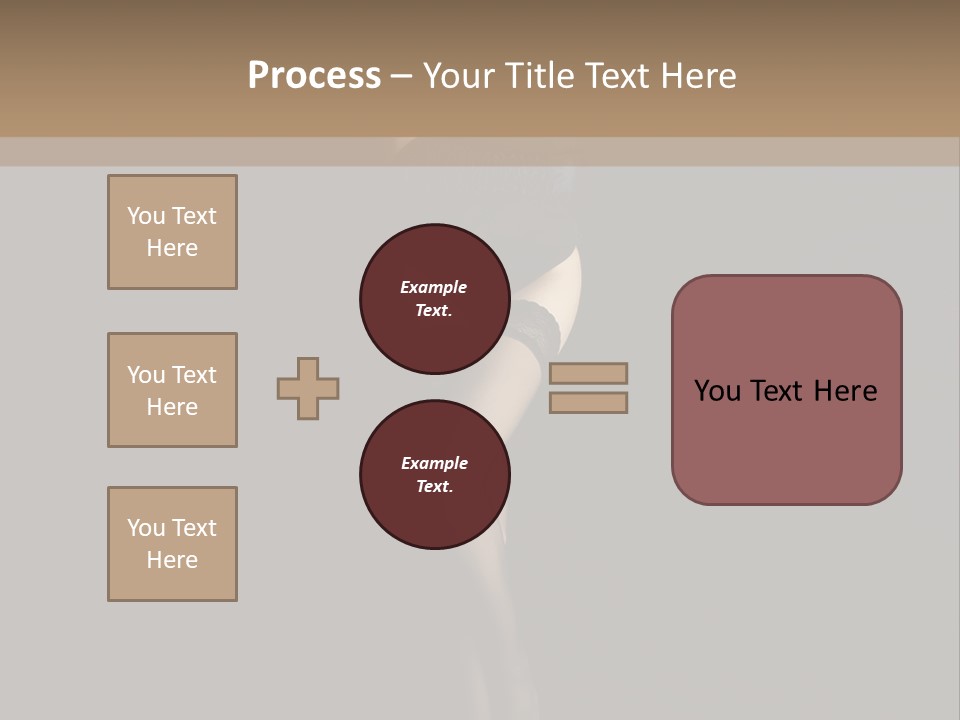 Process – Your Title Text Here

You Text Here

You Text Here

You Text Here

Example Text.

Example Text.

You Text Here